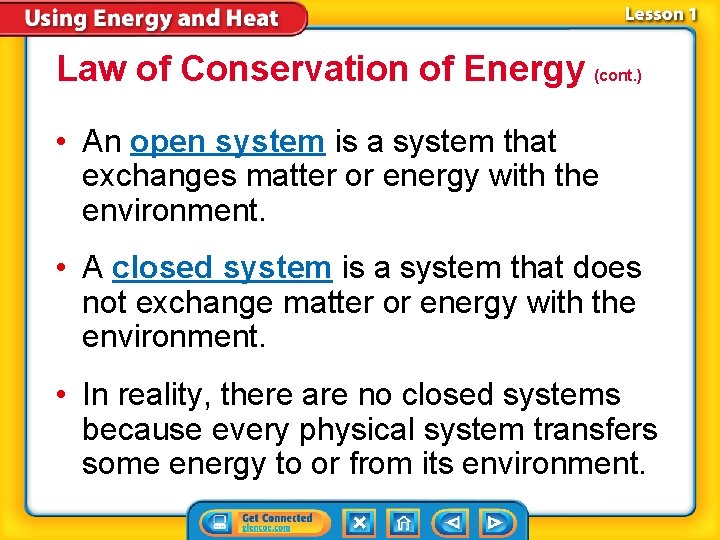 Using Energy and Heat

Lesson 1

Law of Conservation of Energy (cont.)

• An open system is a system that exchanges matter or energy with the environment.

• A closed system is a system that does not exchange matter or energy with the environment.

• In reality, there are no closed systems because every physical system transfers some energy to or from its environment.

Get Connected glencoe.com